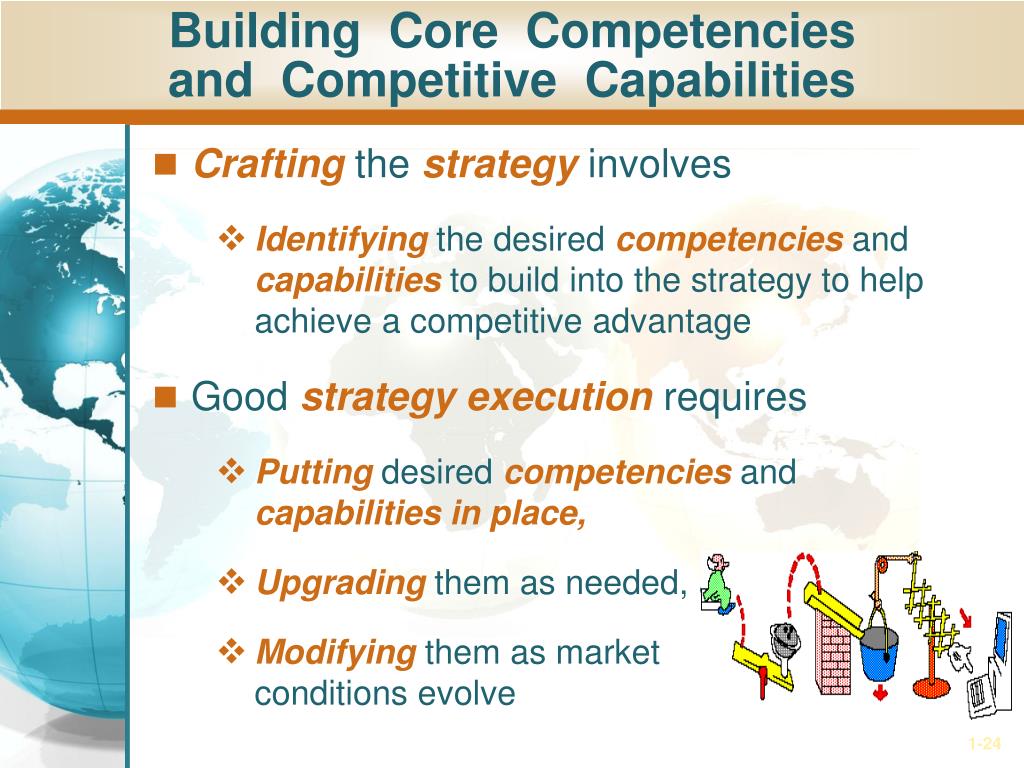 Building Core Competencies and Competitive Capabilities

■ Crafting the strategy involves

❖ Identifying the desired competencies and capabilities to build into the strategy to help achieve a competitive advantage

■ Good strategy execution requires

❖ Putting desired competencies and capabilities in place,

❖ Upgrading them as needed,

❖ Modifying them as market conditions evolve

1-24